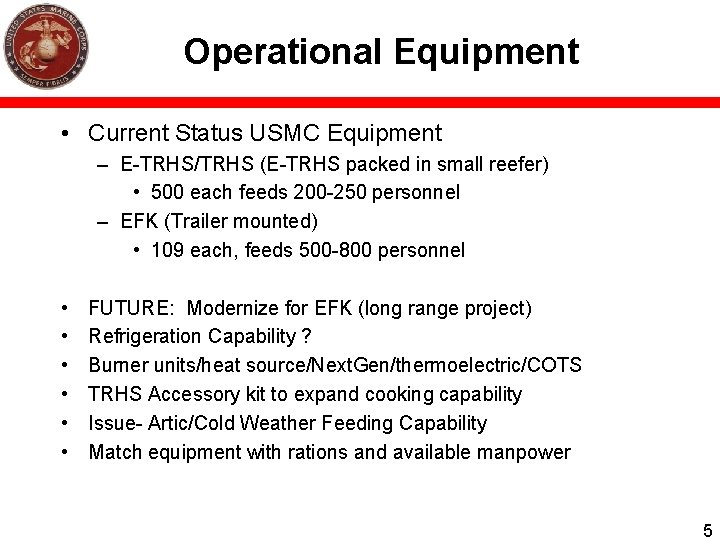 UNITED STATES MARINE CORPS
SEMPER FIDELIS

Operational Equipment

• Current Status USMC Equipment
– E-TRHS/TRHS (E-TRHS packed in small reefer)
• 500 each feeds 200-250 personnel
– EFK (Trailer mounted)
• 109 each, feeds 500-800 personnel

• FUTURE: Modernize for EFK (long range project)
• Refrigeration Capability ?
• Burner units/heat source/NextGen/thermoelectric/COTS
• TRHS Accessory kit to expand cooking capability
• Issue- Artic/Cold Weather Feeding Capability
• Match equipment with rations and available manpower

5